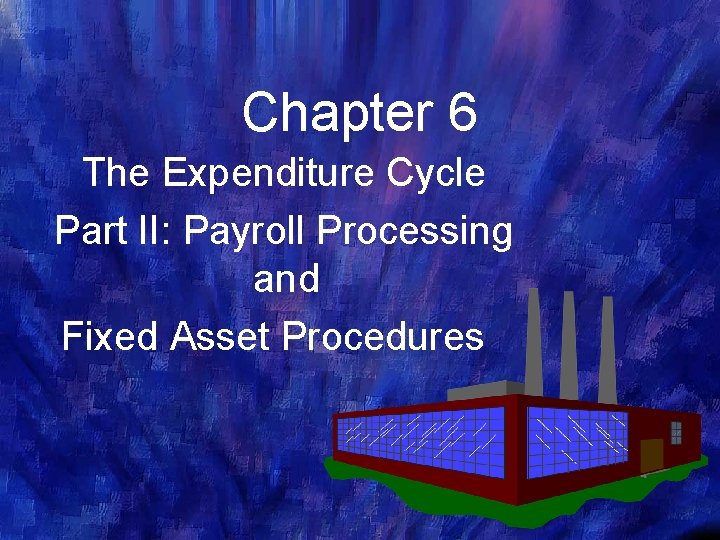 Chapter 6

The Expenditure Cycle

Part II: Payroll Processing and

Fixed Asset Procedures